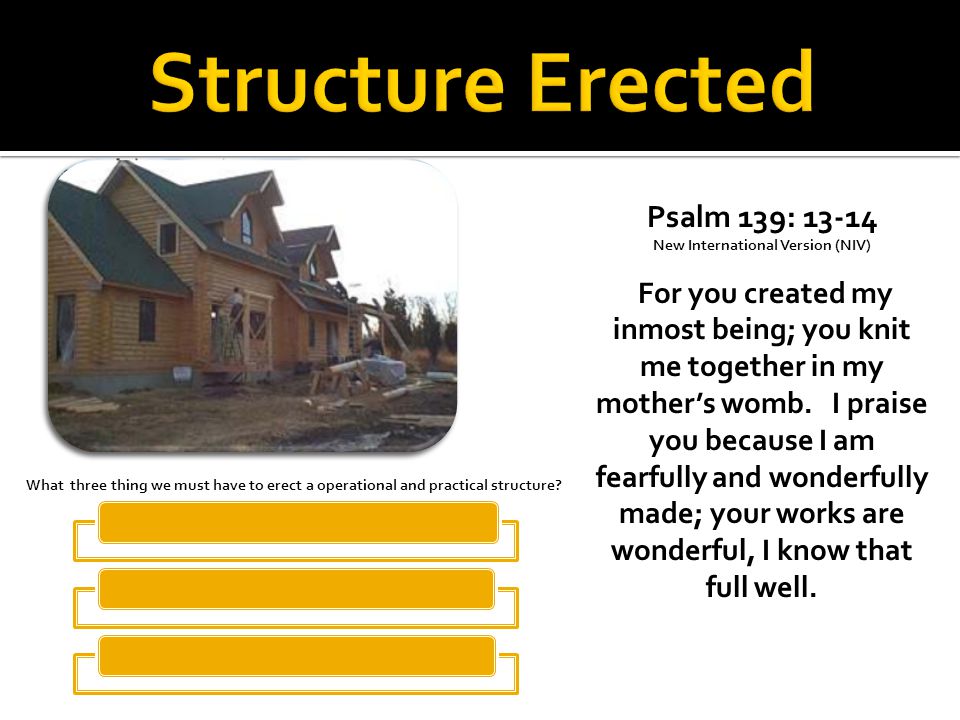 Structure Erected

What three thing we must have to erect a operational and practical structure?

Psalm 139: 13-14
New International Version (NIV)

For you created my inmost being; you knit me together in my mother's womb. I praise you because I am fearfully and wonderfully made; your works are wonderful, I know that full well.